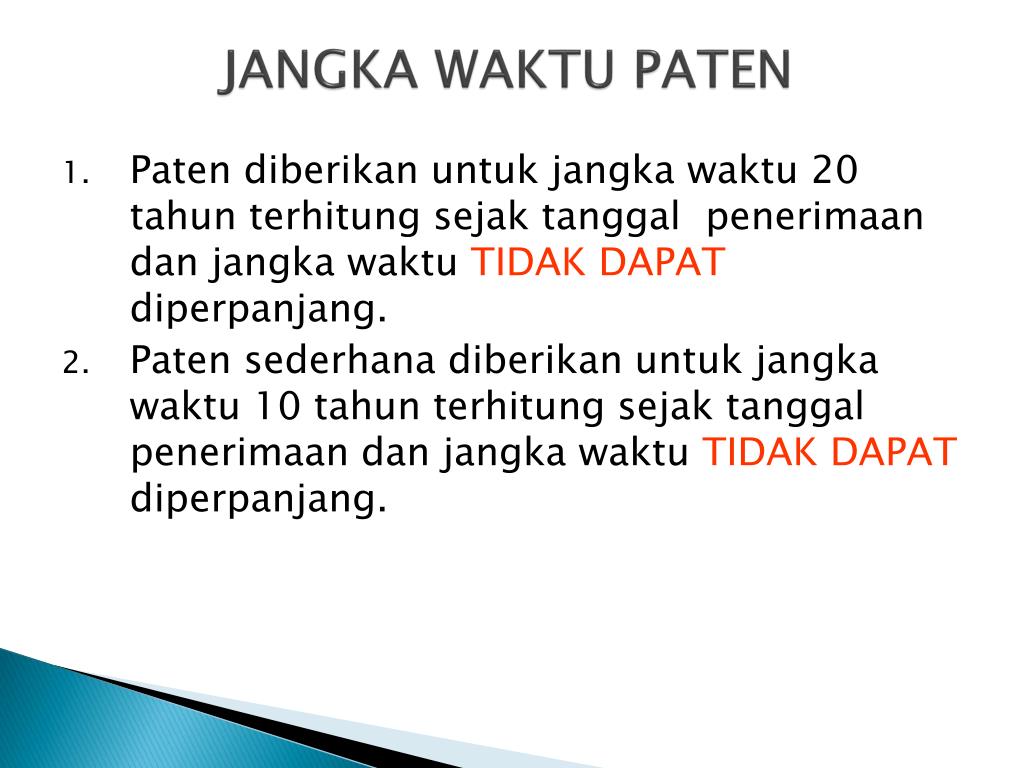 JANGKA WAKTU PATEN

1. Paten diberikan untuk jangka waktu 20 tahun terhitung sejak tanggal penerimaan dan jangka waktu TIDAK DAPAT diperpanjang.
2. Paten sederhana diberikan untuk jangka waktu 10 tahun terhitung sejak tanggal penerimaan dan jangka waktu TIDAK DAPAT diperpanjang.